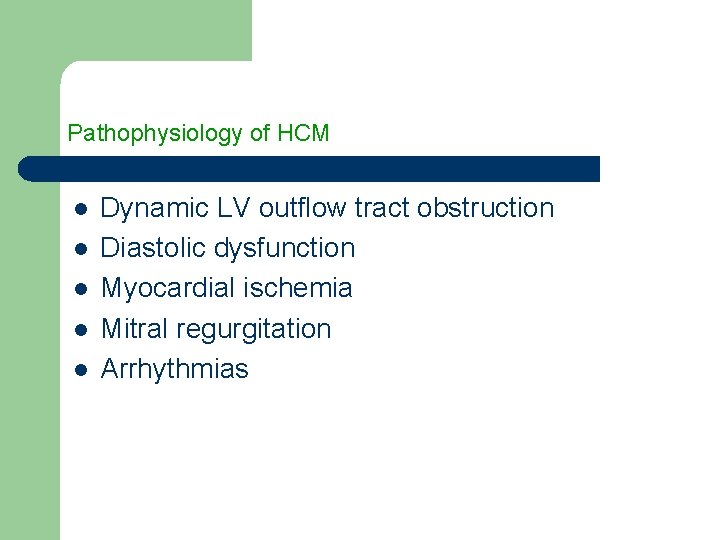 Pathophysiology of HCM

- Dynamic LV outflow tract obstruction
- Diastolic dysfunction
- Myocardial ischemia
- Mitral regurgitation
- Arrhythmias